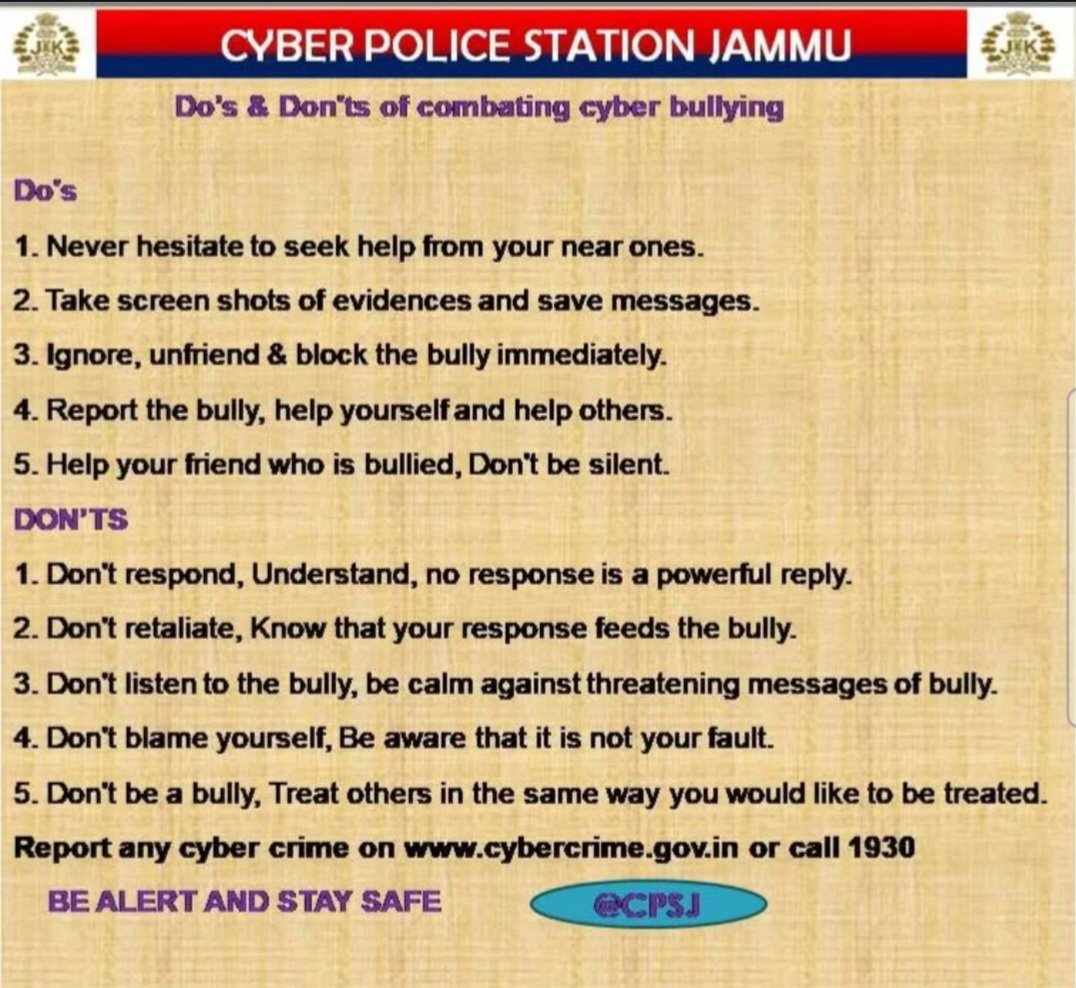 J&K

CYBER POLICE STATION JAMMU

J&K

Do's & Don'ts of combating cyber bullying

Do's

1. Never hesitate to seek help from your near ones.

2. Take screen shots of evidences and save messages.

3. Ignore, unfriend & block the bully immediately.

4. Report the bully, help yourself and help others.

5. Help your friend who is bullied, Don't be silent.

DON'TS

1. Don't respond, Understand, no response is a powerful reply.

2. Don't retaliate, Know that your response feeds the bully.

3. Don't listen to the bully, be calm against threatening messages of bully.

4. Don't blame yourself, Be aware that it is not your fault.

5. Don't be a bully, Treat others in the same way you would like to be treated.

Report any cyber crime on www.cybercrime.gov.in or call 1930

BE ALERT AND STAY SAFE

@CPSJ